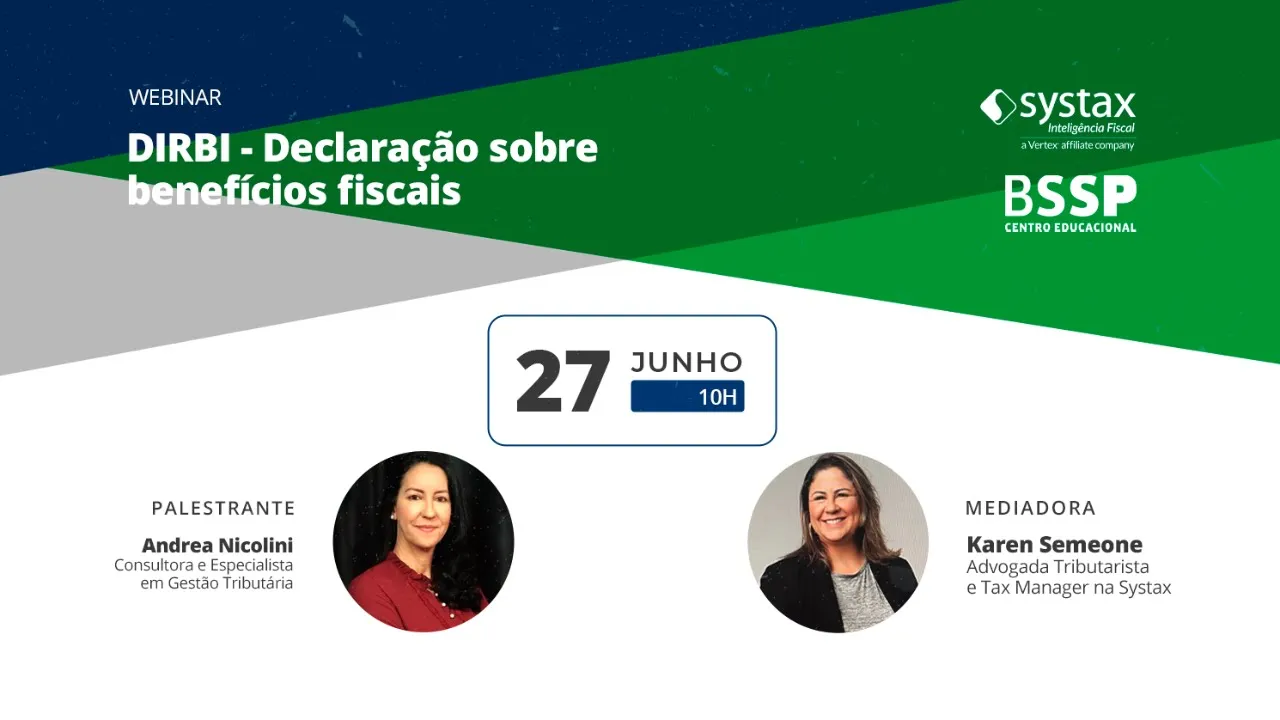 WEBINAR

DIRBI - Declaração sobre benefícios fiscais

systax
Inteligência Fiscal
a Vertex affiliate company

BSSP
CENTRO EDUCACIONAL

27 JUNHO
10H

PALESTRANTE
Andrea Nicolini
Consultora e Especialista em Gestão Tributária

MEDIADORA
Karen Semeone
Advogada Tributarista e Tax Manager na Systax